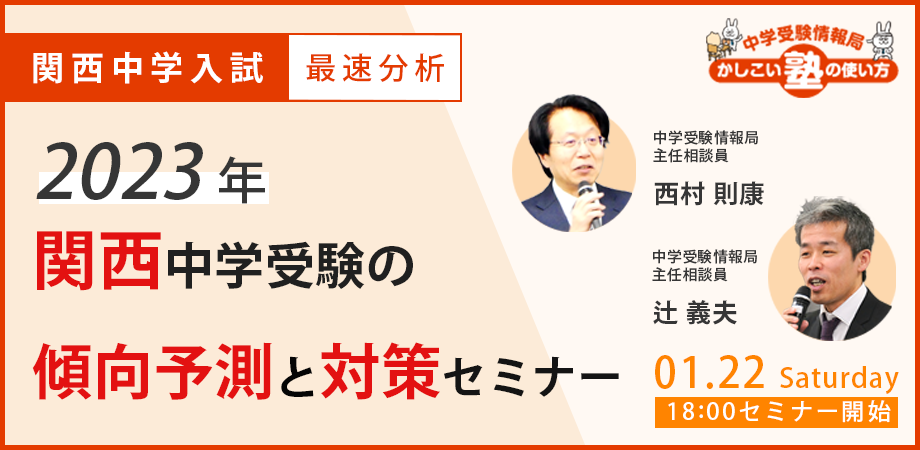 関西中学入試 最速分析

中学受験情報局
かしこい塾の使い方

2023年
関西中学受験の
傾向予測と対策セミナー

中学受験情報局
主任相談員
西村 則康

中学受験情報局
主任相談員
辻 義夫

01.22 Saturday
18:00セミナー開始